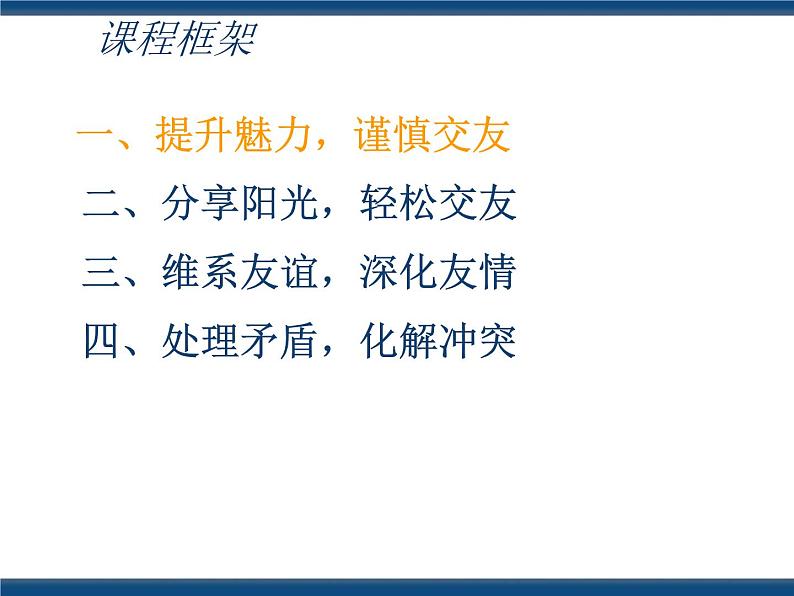 课程框架

一、提升魅力，谨慎交友

二、分享阳光，轻松交友

三、维系友谊，深化友情

四、处理矛盾，化解冲突